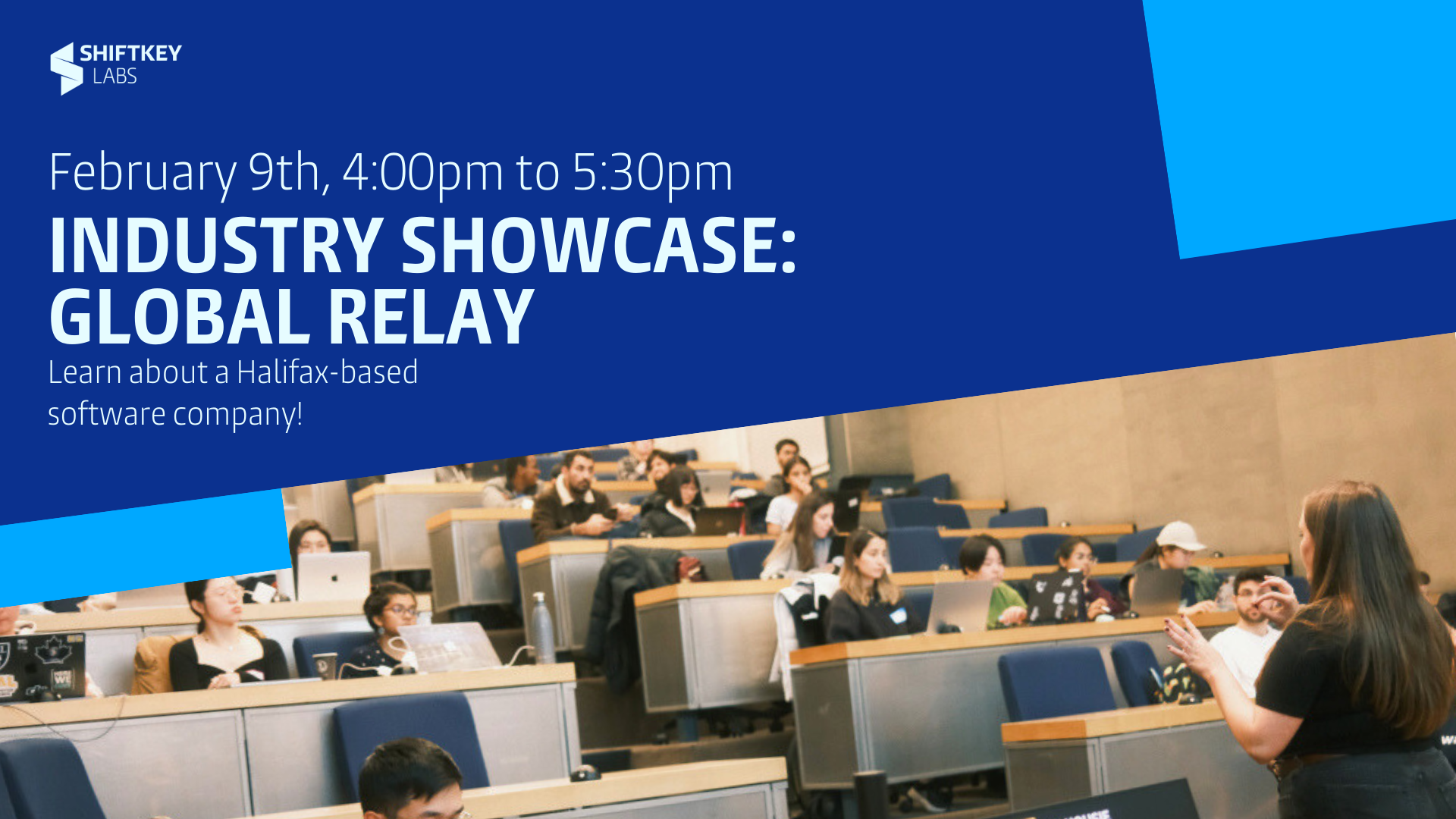 SHIFTKEY
LABS

February 9th, 4:00pm to 5:30pm

INDUSTRY SHOWCASE: GLOBAL RELAY

Learn about a Halifax-based software company!